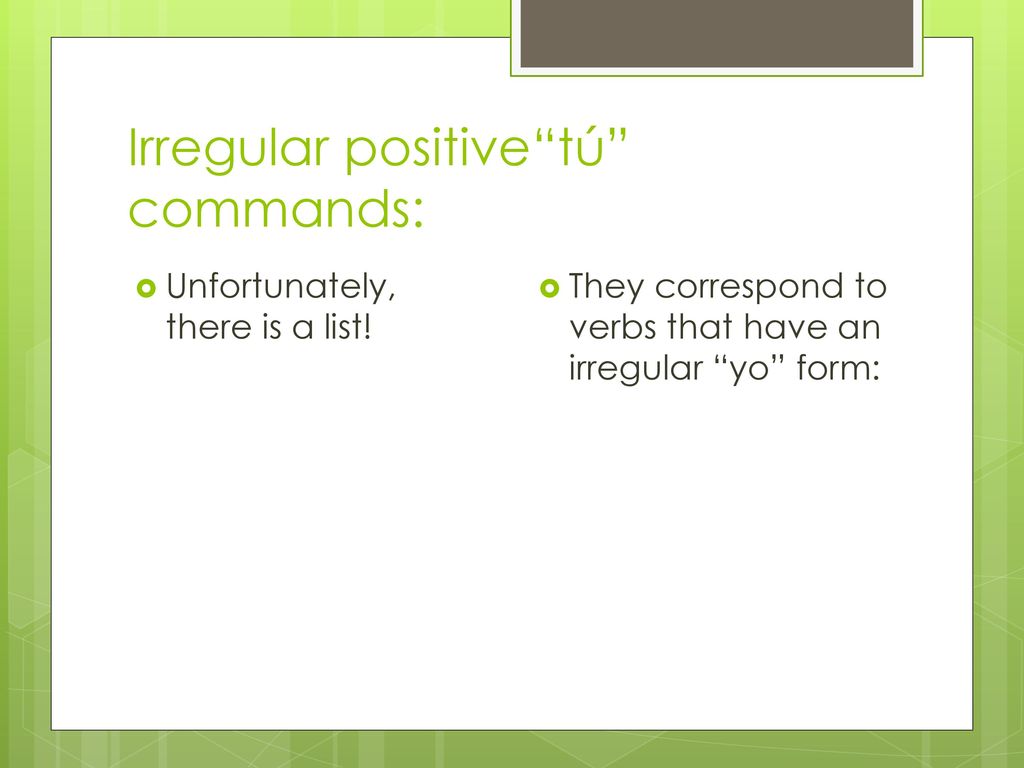 Irregular positive“tú” commands:

Unfortunately, there is a list!

They correspond to verbs that have an irregular “yo” form: